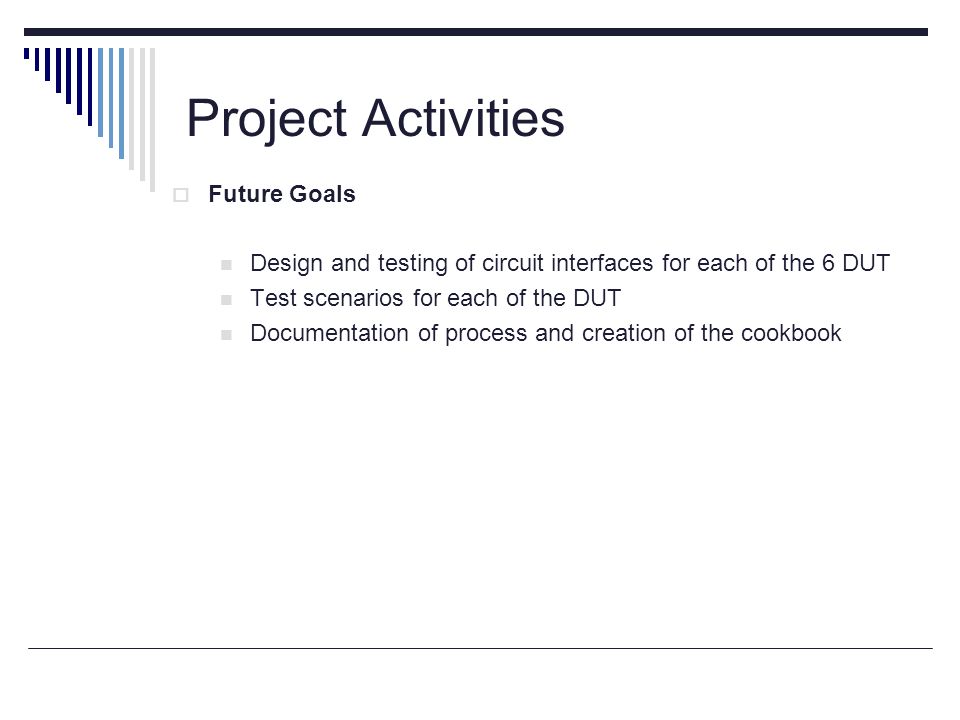 Project Activities

Future Goals

Design and testing of circuit interfaces for each of the 6 DUT
Test scenarios for each of the DUT
Documentation of process and creation of the cookbook